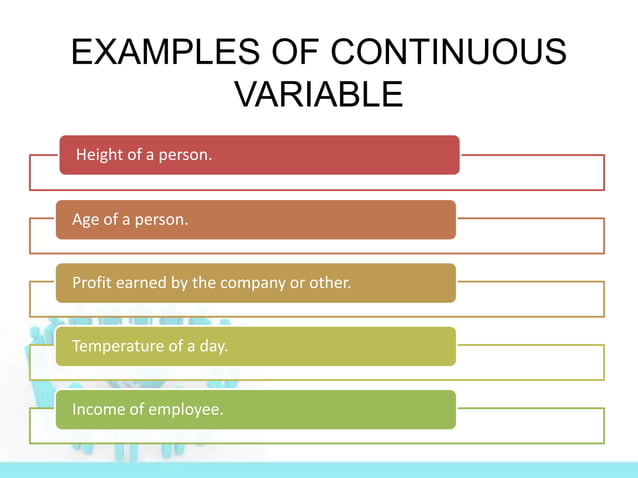 EXAMPLES OF CONTINUOUS VARIABLE

Height of a person.

Age of a person.

Profit earned by the company or other.

Temperature of a day.

Income of employee.